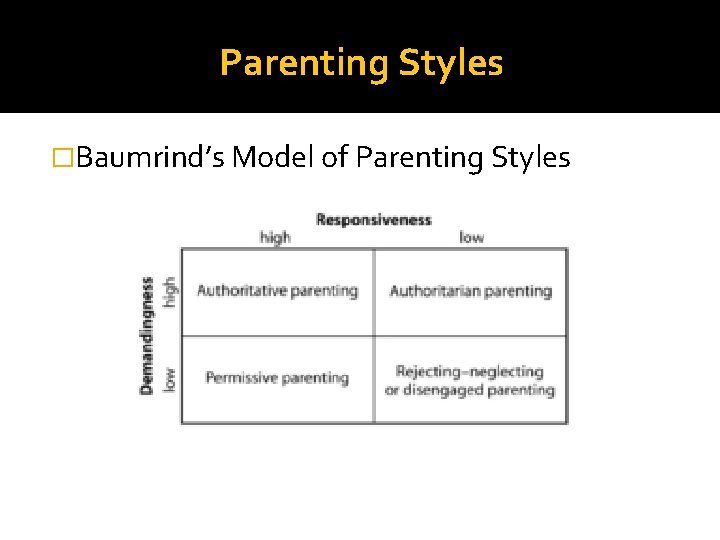 Parenting Styles

□Baumrind's Model of Parenting Styles

Responsiveness

Demandingness

| | high | low |
|---|---|---|
| high | Authoritative parenting | Authoritarian parenting |
| low | Permissive parenting | Rejecting–neglecting or disengaged parenting |